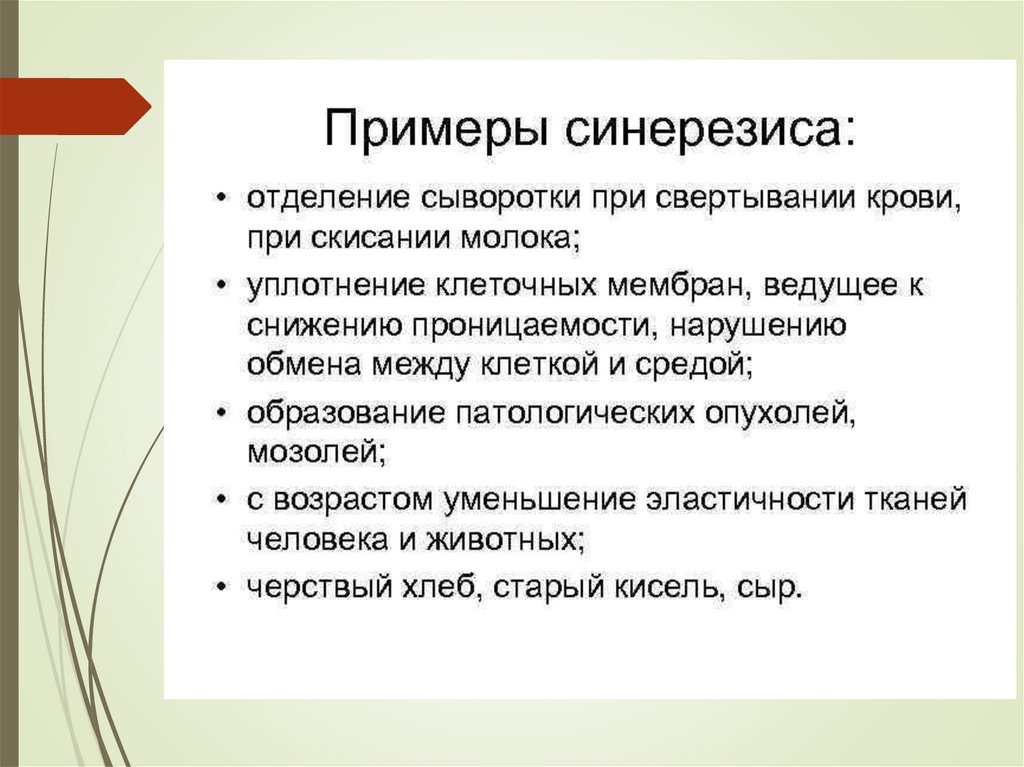 Примеры синерезиса:

• отделение сыворотки при свертывании крови, при скисании молока;
• уплотнение клеточных мембран, ведущее к снижению проницаемости, нарушению обмена между клеткой и средой;
• образование патологических опухолей, мозолей;
• с возрастом уменьшение эластичности тканей человека и животных;
• черствый хлеб, старый кисель, сыр.